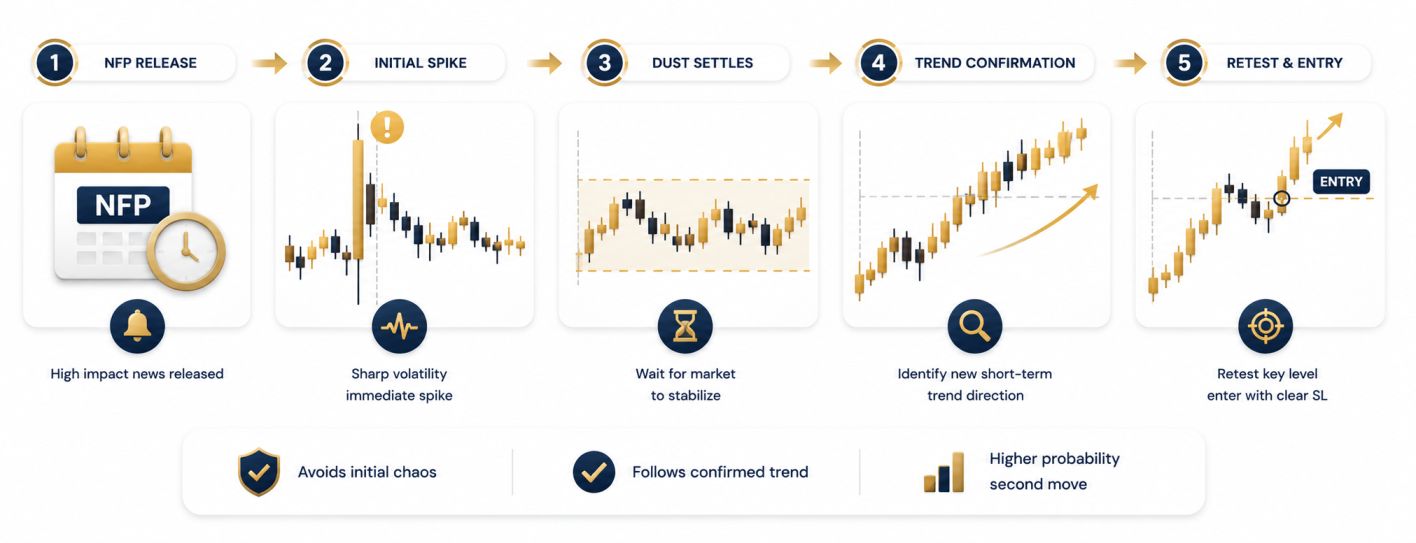 1 NFP RELEASE

2 INITIAL SPIKE

3 DUST SETTLES

4 TREND CONFIRMATION

5 RETEST & ENTRY

NFP

!

ENTRY

High impact news released

Sharp volatility immediate spike

Wait for market to stabilize

Identify new short-term trend direction

Retest key level enter with clear SL

Avoids initial chaos

Follows confirmed trend

Higher probability second move